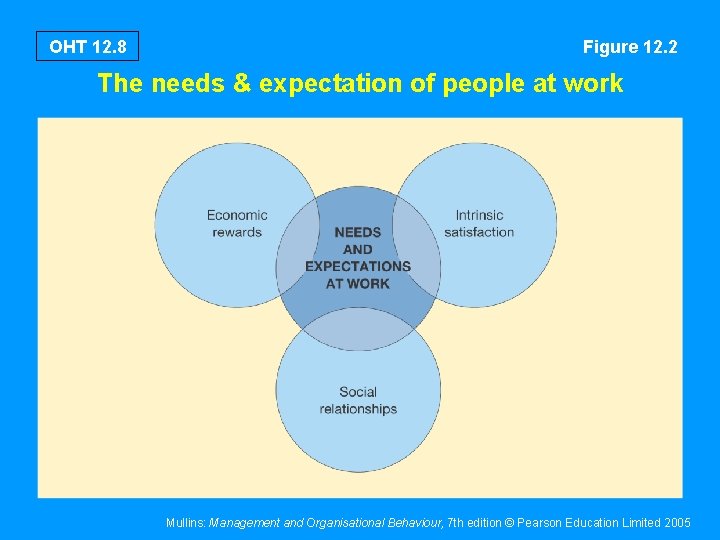 OHT 12.8

Figure 12.2

The needs & expectation of people at work

Economic rewards

NEEDS AND EXPECTATIONS AT WORK

Intrinsic satisfaction

Social relationships

Mullins: Management and Organisational Behaviour, 7th edition © Pearson Education Limited 2005